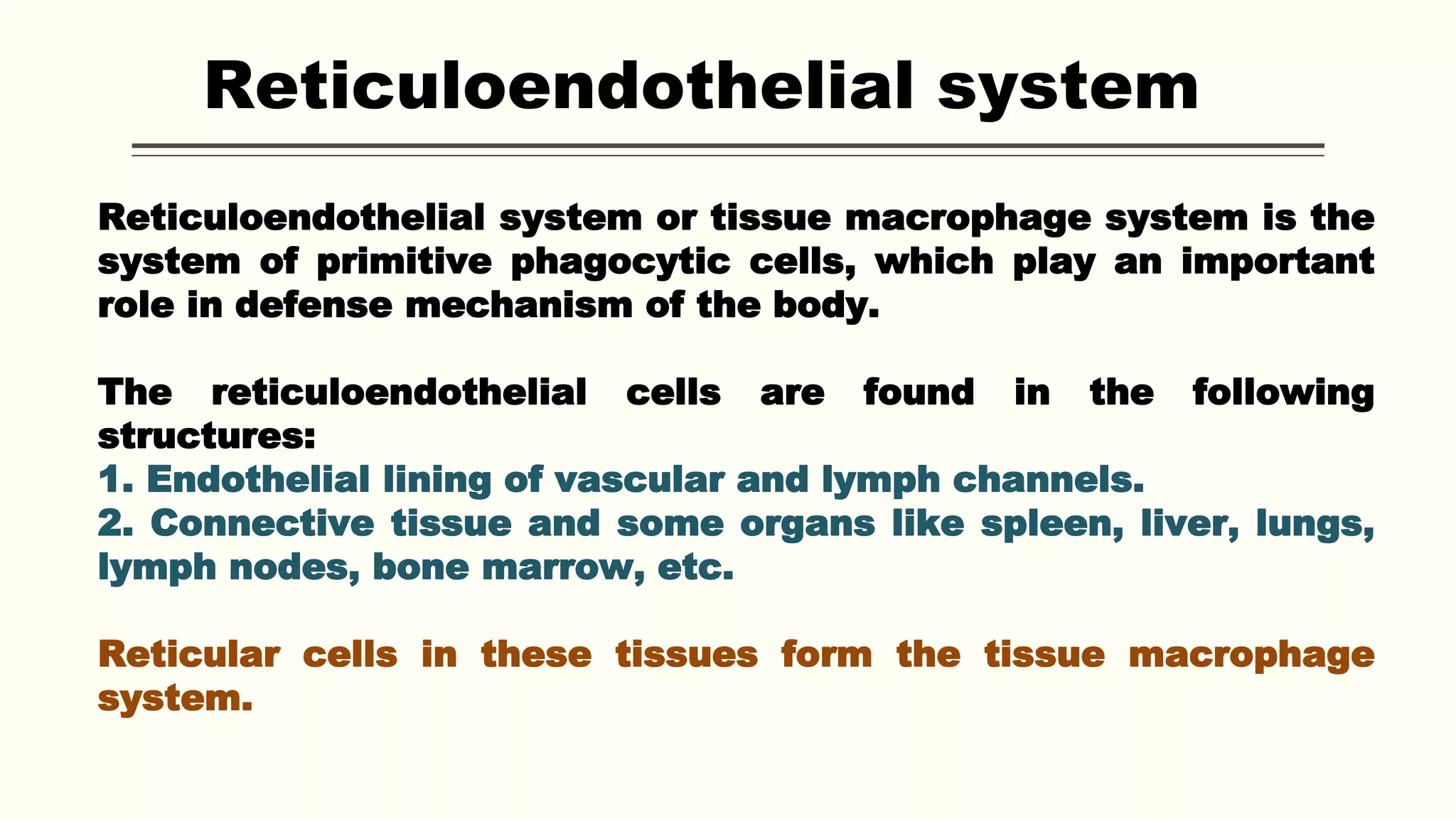 Reticuloendothelial system

Reticuloendothelial system or tissue macrophage system is the system of primitive phagocytic cells, which play an important role in defense mechanism of the body.

The reticuloendothelial cells are found in the following structures:
1. Endothelial lining of vascular and lymph channels.
2. Connective tissue and some organs like spleen, liver, lungs, lymph nodes, bone marrow, etc.

Reticular cells in these tissues form the tissue macrophage system.